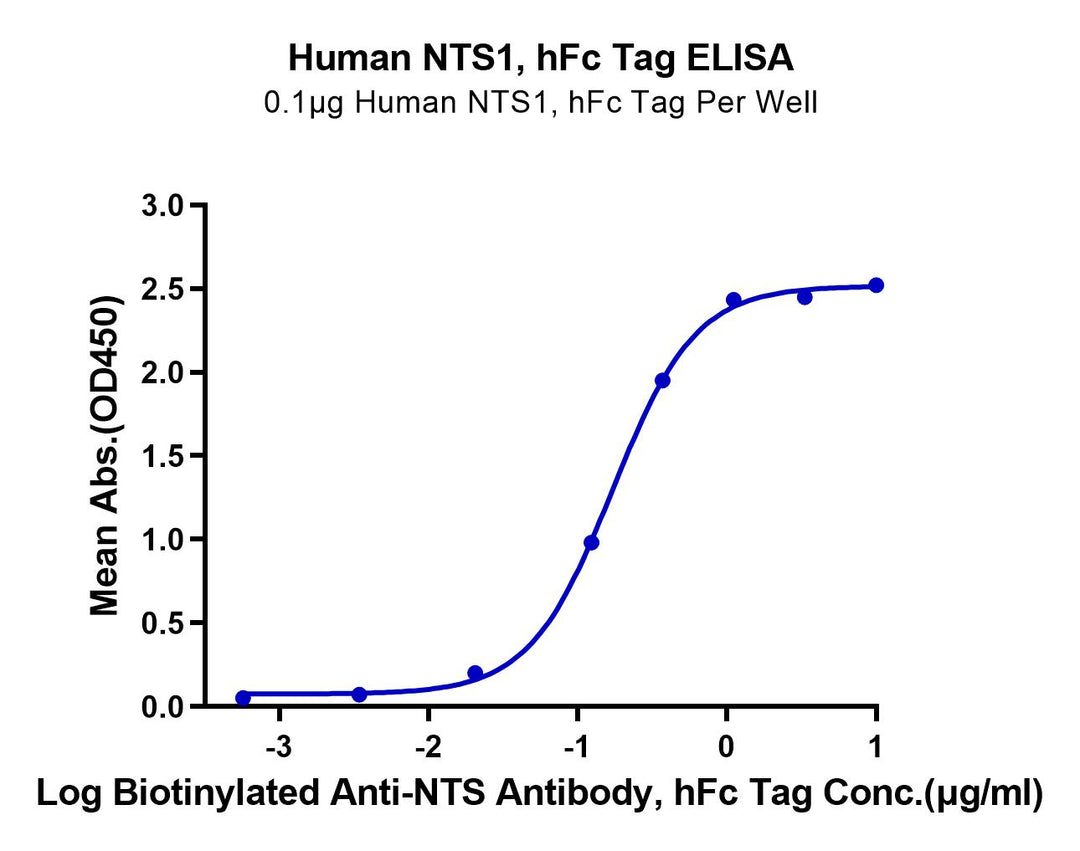 Human NTS1, hFc Tag ELISA
0.1μg Human NTS1, hFc Tag Per Well

Mean Abs.(OD450)

3.0
2.5
2.0
1.5
1.0
0.5
0.0

-3
-2
-1
0
1

Log Biotinylated Anti-NTS Antibody, hFc Tag Conc.(μg/ml)